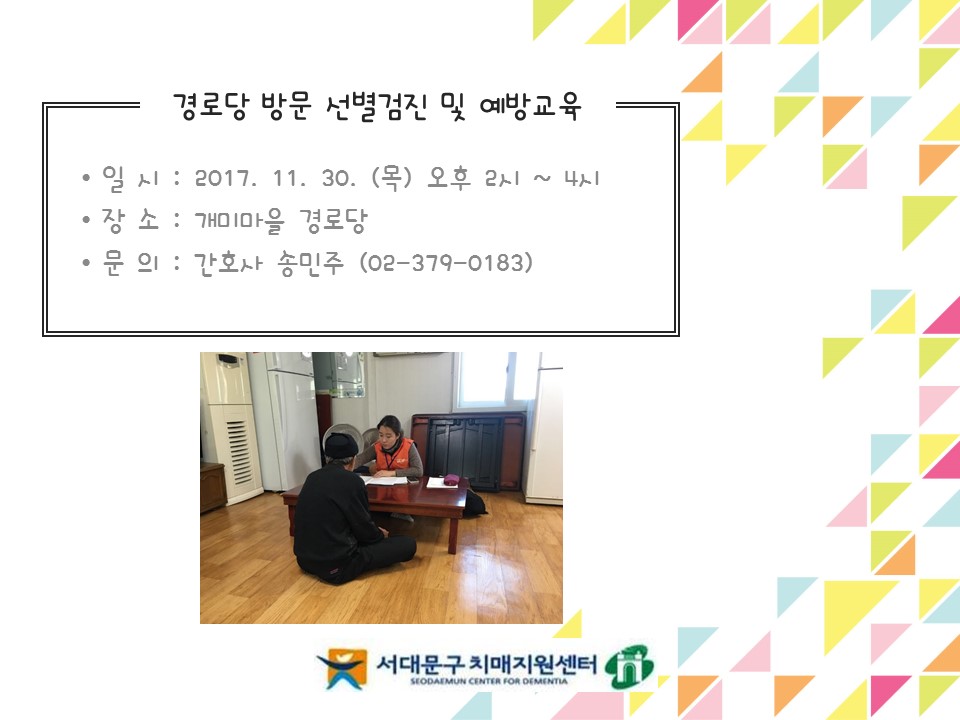 경로당 방문 선별검진 및 예방교육

• 일 시 : 2017. 11. 30. (목) 오후 2시 ~ 4시
• 장 소 : 개미마을 경로당
• 문 의 : 간호사 송민주 (02-379-0183)

서대문구 치매지원센터
SEODAEMUN CENTER FOR DEMENTIA